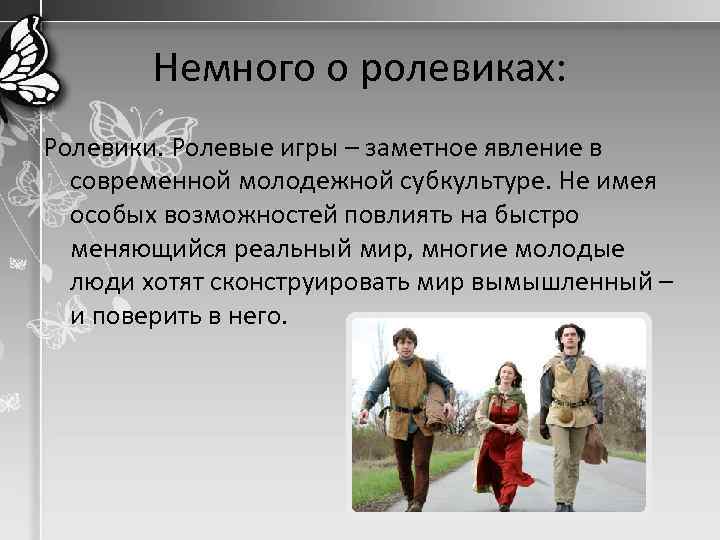 Немного о ролевиках:

Ролевики. Ролевые игры – заметное явление в современной молодежной субкультуре. Не имея особых возможностей повлиять на быстро меняющийся реальный мир, многие молодые люди хотят сконструировать мир вымышленный – и поверить в него.